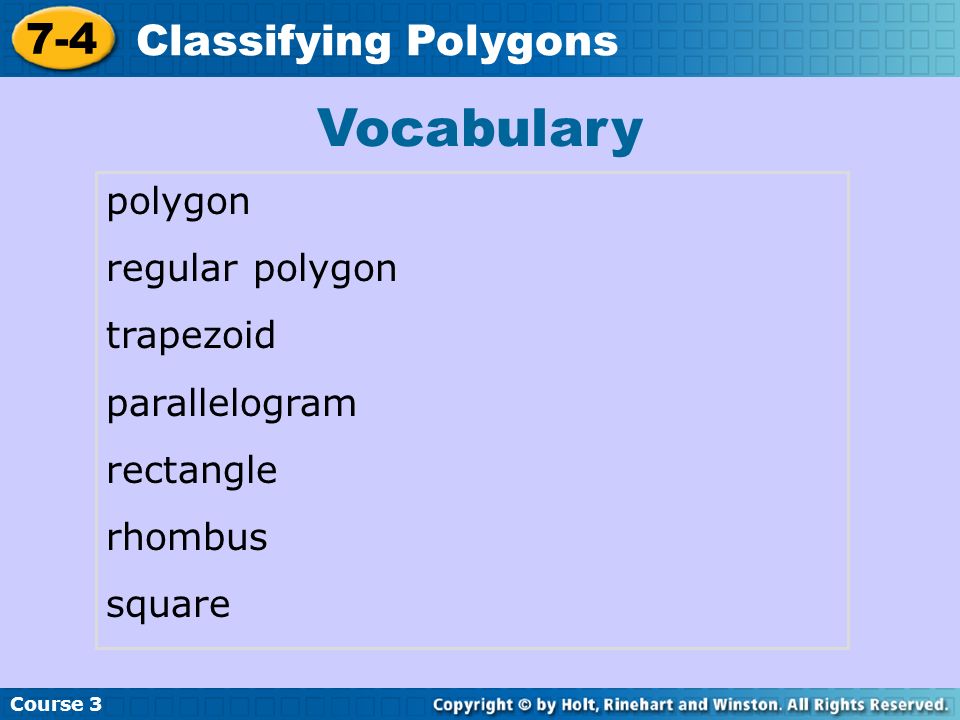 7-4 Classifying Polygons

Vocabulary

polygon

regular polygon

trapezoid

parallelogram

rectangle

rhombus

square

Course 3

Copyright © by Holt, Rinehart and Winston. All Rights Reserved.